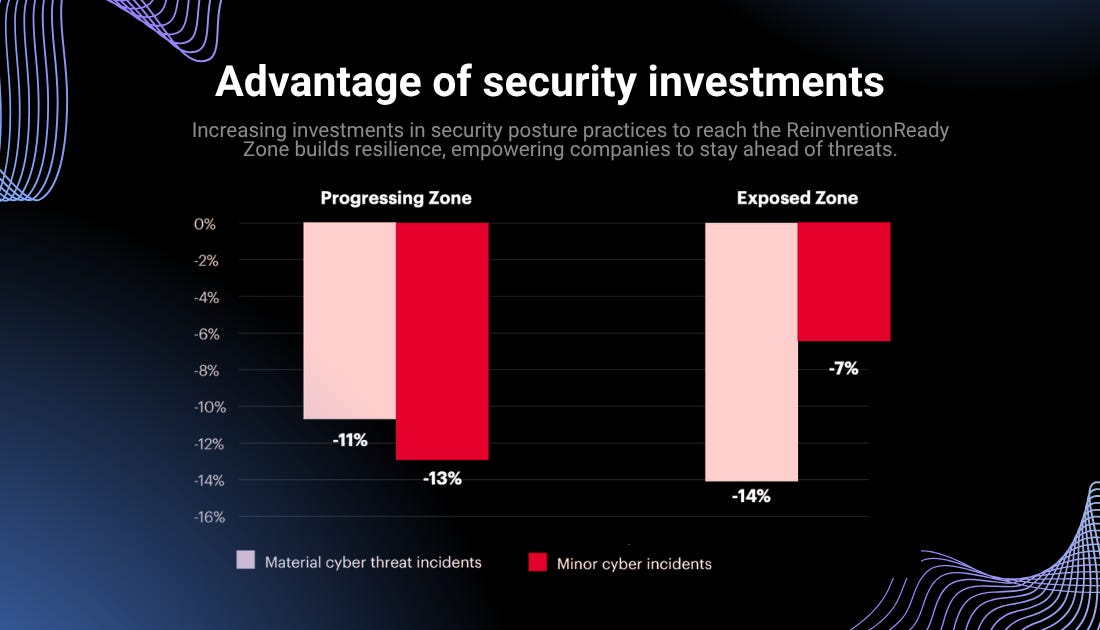 Advantage of security investments

Increasing investments in security posture practices to reach the ReinventionReady Zone builds resilience, empowering companies to stay ahead of threats.

Progressing Zone

Exposed Zone

0%
-2%
-4%
-6%
-8%
-10%
-12%
-14%
-16%

-11%
-13%
-14%
-7%

Material cyber threat incidents
Minor cyber incidents